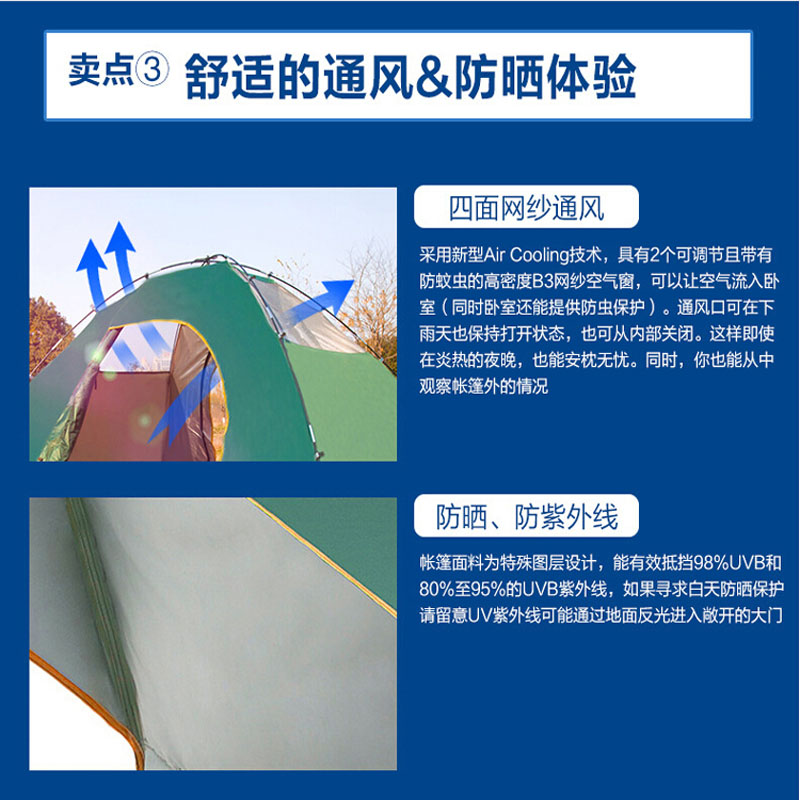 卖点③ 舒适的通风&防晒体验

四面网纱通风

采用新型Air Cooling技术，具有2个可调节且带有防蚊虫的高密度B3网纱空气窗，可以让空气流入卧室（同时卧室还能提供防虫保护）。通风口可在下雨天也保持打开状态，也可从内部关闭。这样即使在炎热的夜晚，也能安枕无忧。同时，你也能从中观察帐篷外的情况

防晒、防紫外线

帐篷面料为特殊图层设计，能有效抵挡98%UVB和80%至95%的UVB紫外线，如果寻求白天防晒保护请留意UV紫外线可能通过地面反光进入敞开的大门